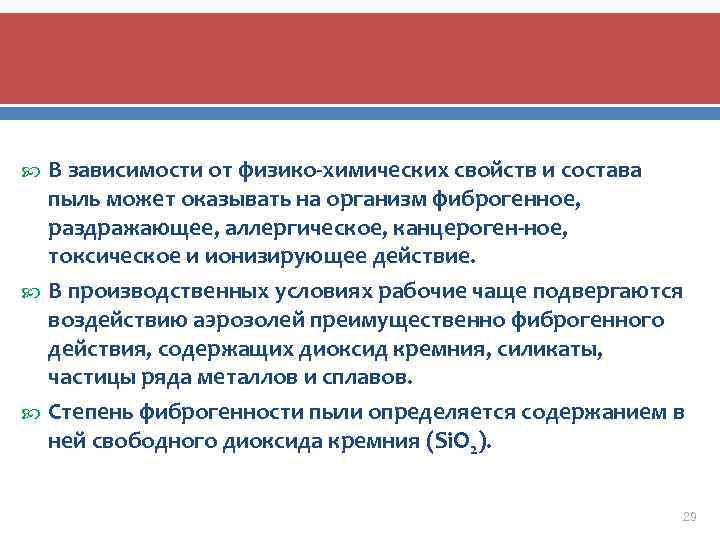 В зависимости от физико-химических свойств и состава пыль может оказывать на организм фиброгенное, раздражающее, аллергическое, канцероген-ное, токсическое и ионизирующее действие.

В производственных условиях рабочие чаще подвергаются воздействию аэрозолей преимущественно фиброгенного действия, содержащих диоксид кремния, силикаты, частицы ряда металлов и сплавов.

Степень фиброгенности пыли определяется содержанием в ней свободного диоксида кремния ($SiO_2$).

29